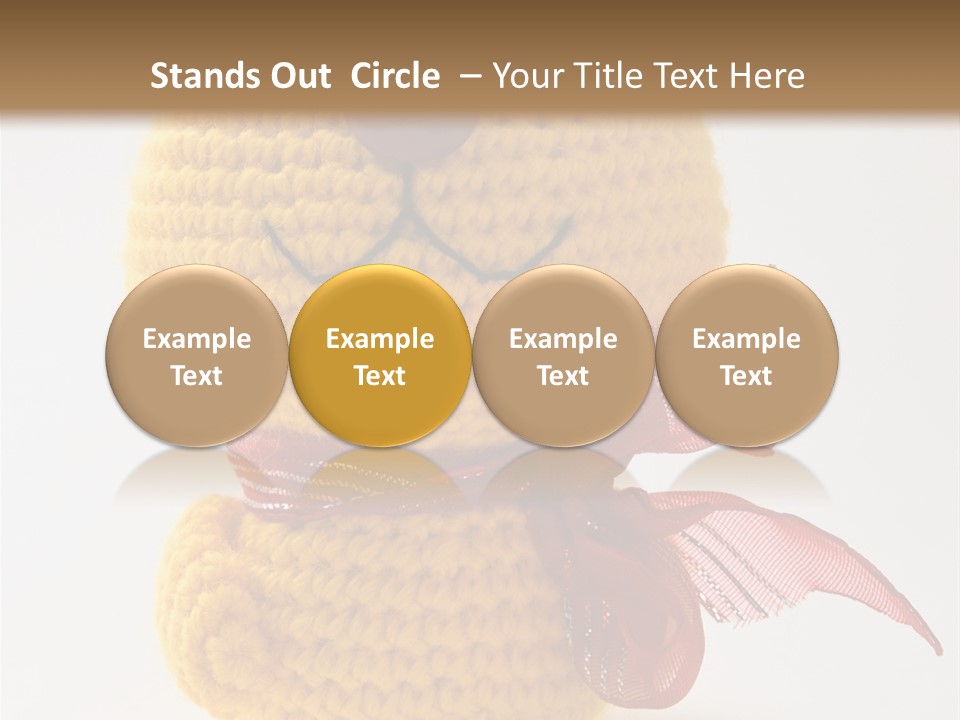 Stands Out Circle – Your Title Text Here

Example Text

Example Text

Example Text

Example Text